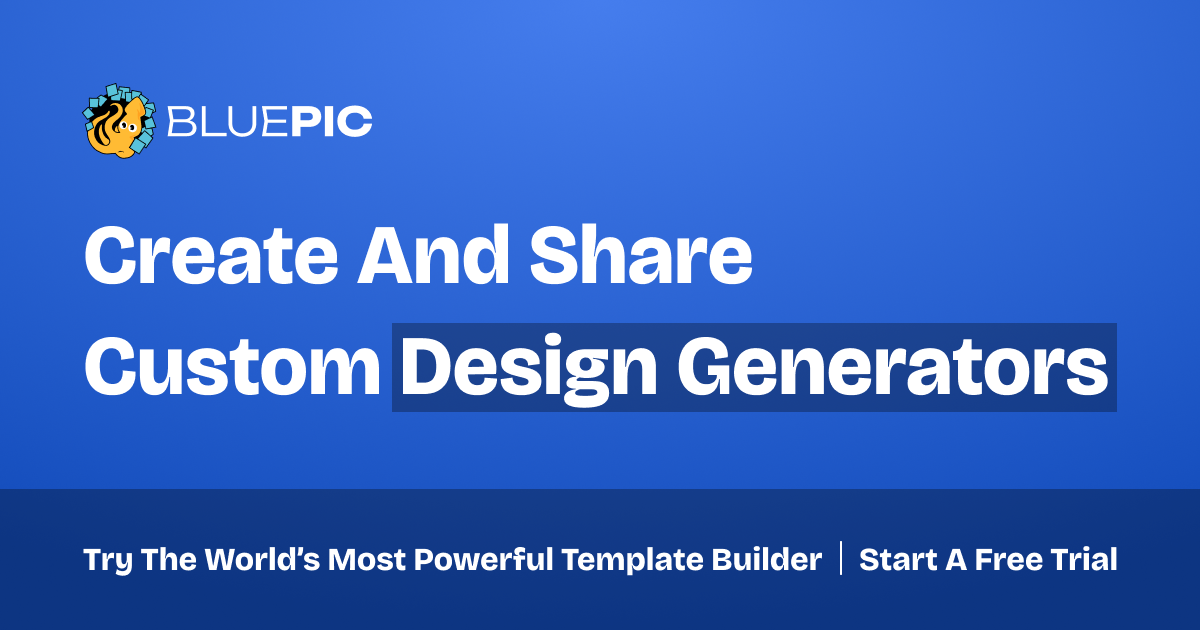 BLUEPIC

Create And Share Custom Design Generators

Try The World's Most Powerful Template Builder | Start A Free Trial